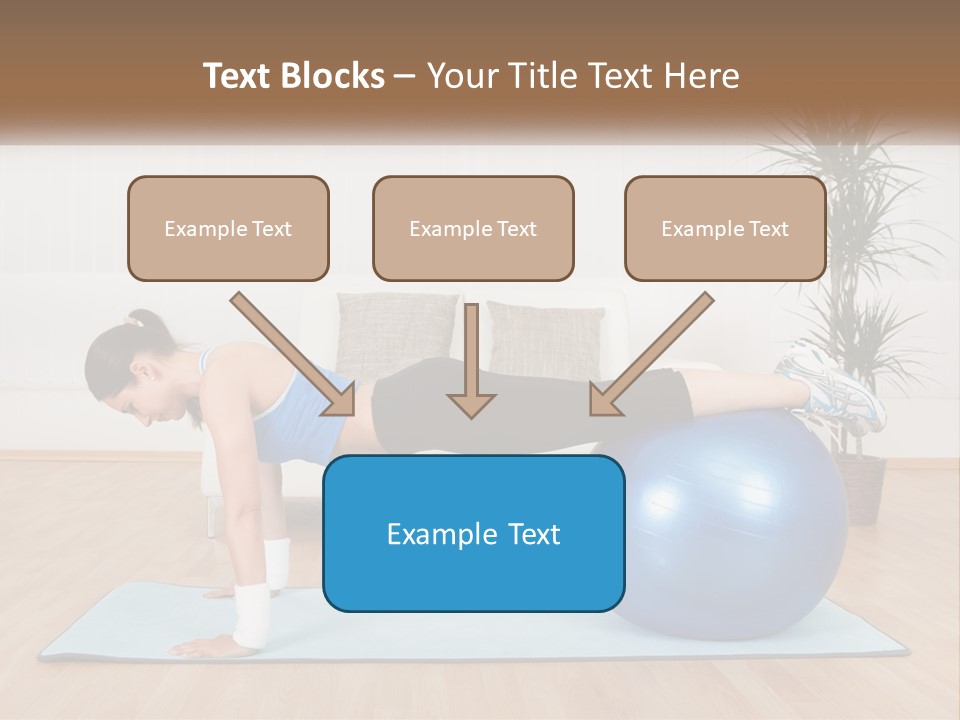 Text Blocks – Your Title Text Here

Example Text

Example Text

Example Text

Example Text